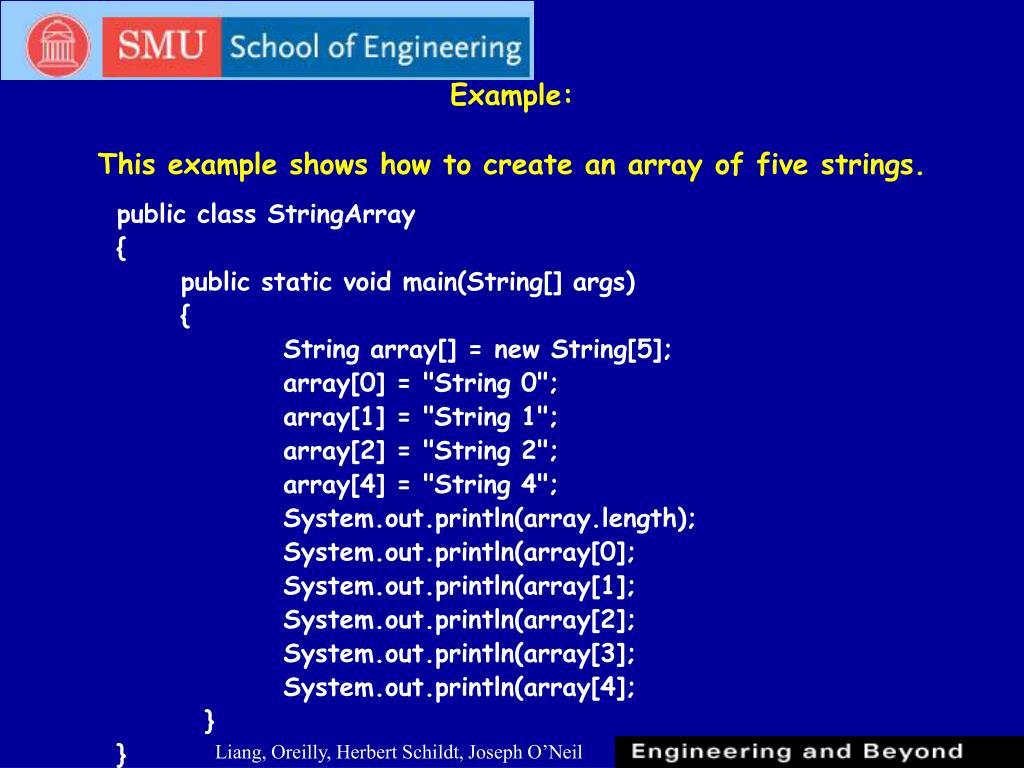 SMU School of Engineering

Example:

This example shows how to create an array of five strings.

public class StringArray
{
public static void main(String[] args)
{
String array[] = new String[5];
array[0] = "String 0";
array[1] = "String 1";
array[2] = "String 2";
array[4] = "String 4";
System.out.println(array.length);
System.out.println(array[0];
System.out.println(array[1];
System.out.println(array[2];
System.out.println(array[3];
System.out.println(array[4];
}
}

Liang, Oreilly, Herbert Schildt, Joseph O'Neil

Engineering and Beyond